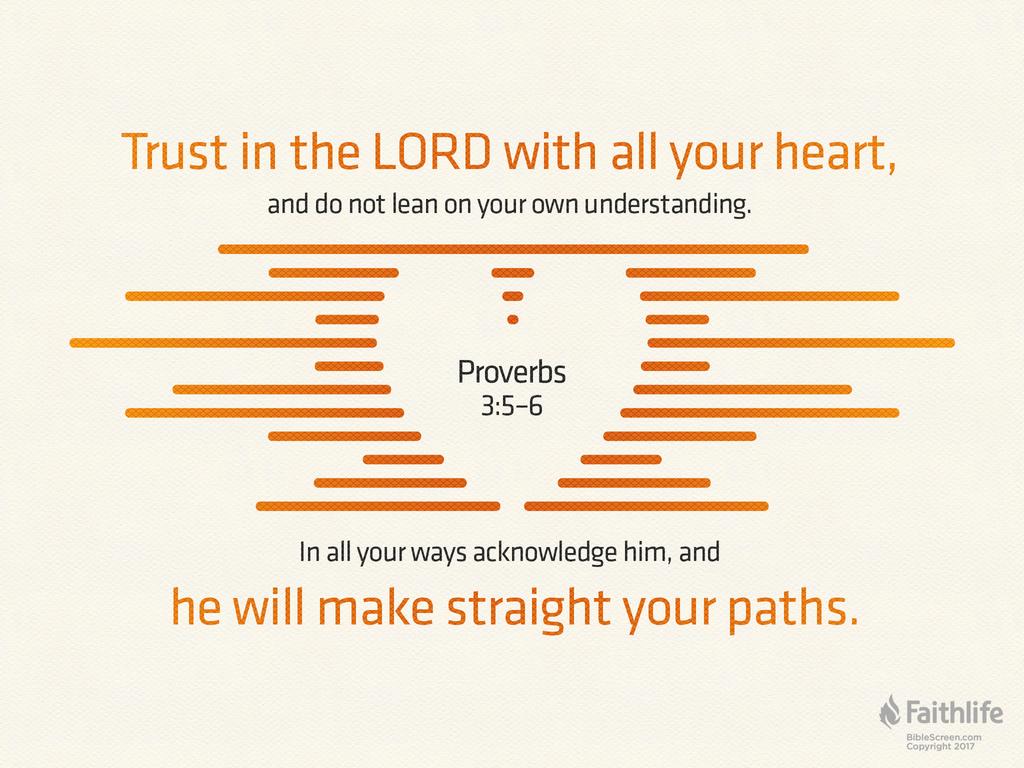 Trust in the LORD with all your heart,

and do not lean on your own understanding.

Proverbs
3:5–6

In all your ways acknowledge him, and

he will make straight your paths.

Faithlife
BibleScreen.com
Copyright 2017